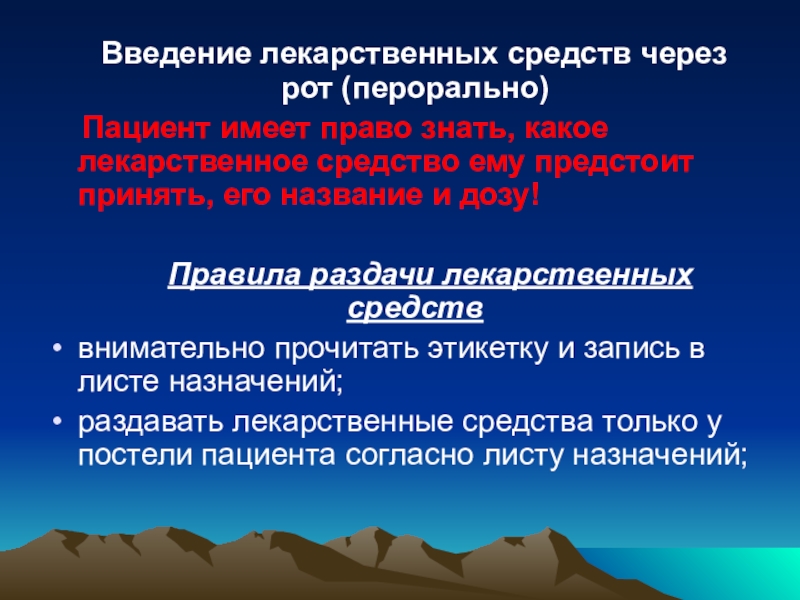 Введение лекарственных средств через рот (перорально)

Пациент имеет право знать, какое лекарственное средство ему предстоит принять, его название и дозу!

Правила раздачи лекарственных средств

• внимательно прочитать этикетку и запись в листе назначений;
• раздавать лекарственные средства только у постели пациента согласно листу назначений;